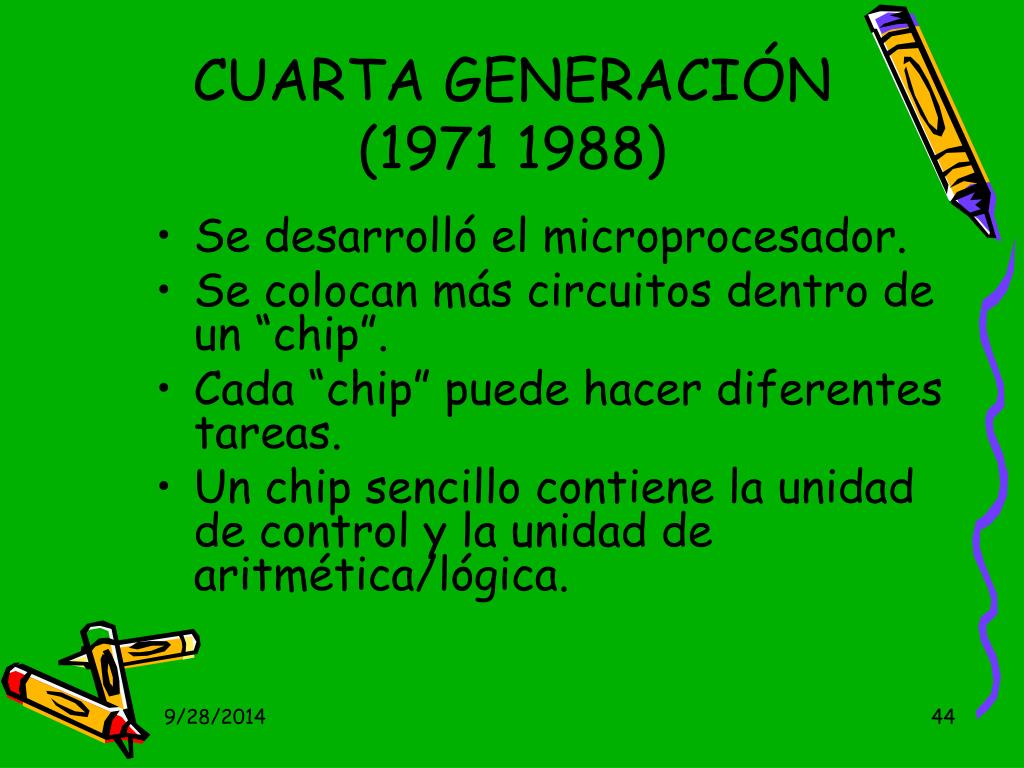 CUARTA GENERACIÓN (1971 1988)

• Se desarrolló el microprocesador.
• Se colocan más circuitos dentro de un “chip”.
• Cada “chip” puede hacer diferentes tareas.
• Un chip sencillo contiene la unidad de control y la unidad de aritmética/lógica.

9/28/2014

44